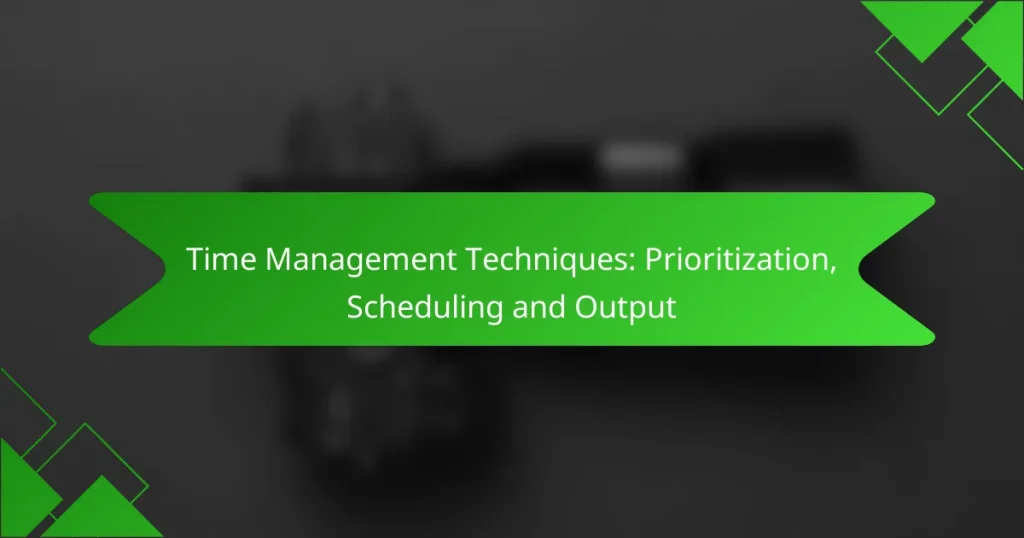 Time Management Techniques: Prioritization, Scheduling and Output